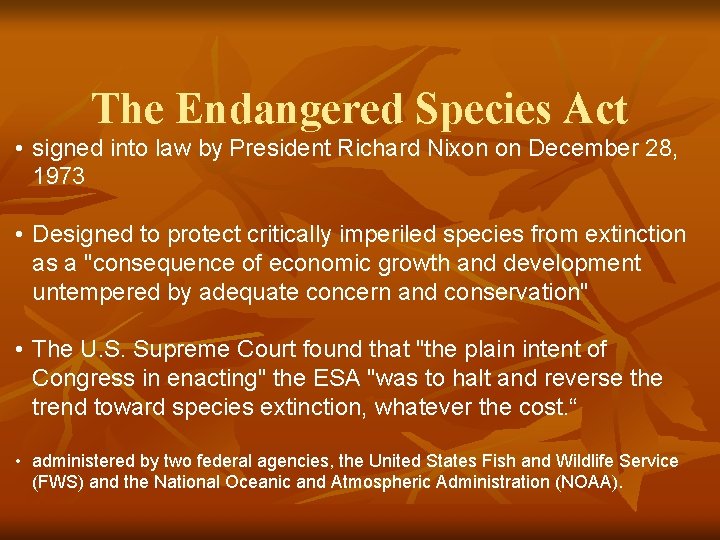 The Endangered Species Act

• signed into law by President Richard Nixon on December 28, 1973

• Designed to protect critically imperiled species from extinction as a "consequence of economic growth and development untempered by adequate concern and conservation"

• The U.S. Supreme Court found that "the plain intent of Congress in enacting" the ESA "was to halt and reverse the trend toward species extinction, whatever the cost.“

• administered by two federal agencies, the United States Fish and Wildlife Service (FWS) and the National Oceanic and Atmospheric Administration (NOAA).